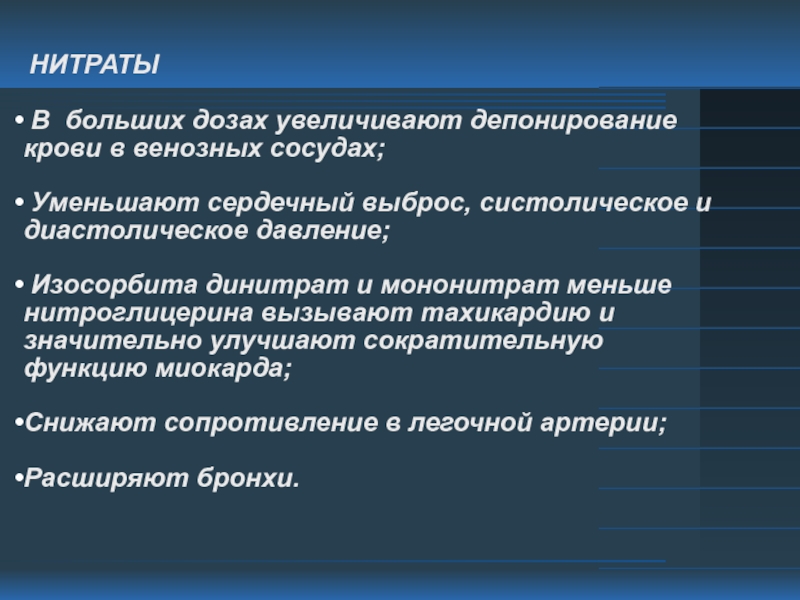 НИТРАТЫ

• В больших дозах увеличивают депонирование крови в венозных сосудах;

• Уменьшают сердечный выброс, систолическое и диастолическое давление;

• Изосорбита динитрат и мононитрат меньше нитроглицерина вызывают тахикардию и значительно улучшают сократительную функцию миокарда;

•Снижают сопротивление в легочной артерии;

•Расширяют бронхи.